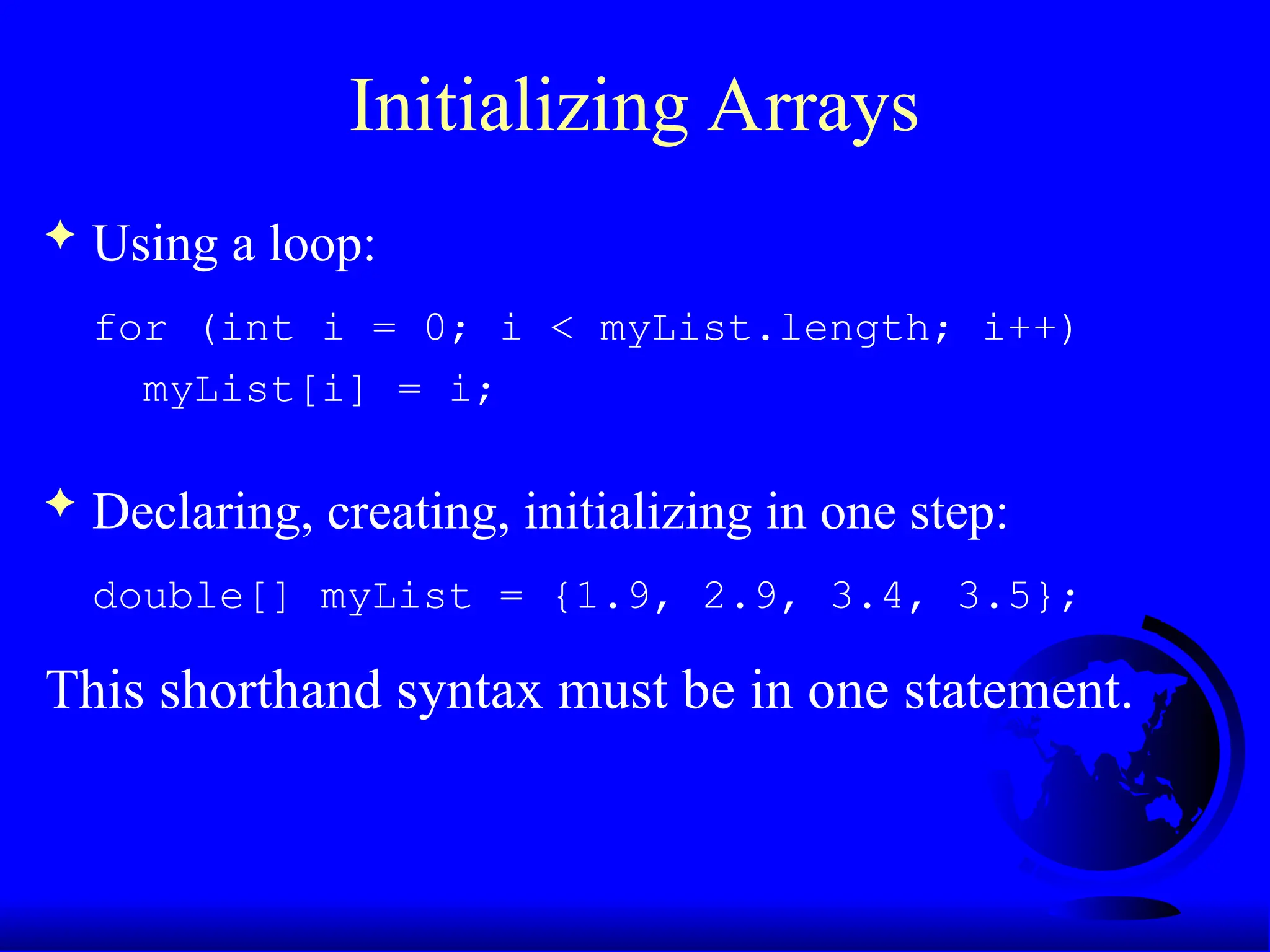 Initializing Arrays

✦ Using a loop:

for (int i = 0; i < myList.length; i++)
  myList[i] = i;

✦ Declaring, creating, initializing in one step:

double[] myList = {1.9, 2.9, 3.4, 3.5};

This shorthand syntax must be in one statement.